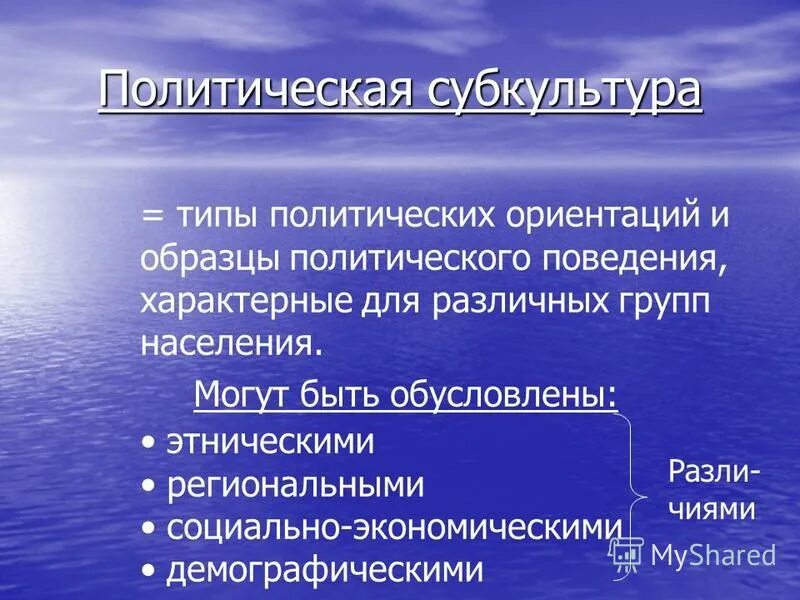 Политическая субкультура

= типы политических ориентаций и образцы политического поведения, характерные для различных групп населения.

Могут быть обусловлены:

• этническими
• региональными
• социально-экономическими
• демографическими

Различиями

MyShared